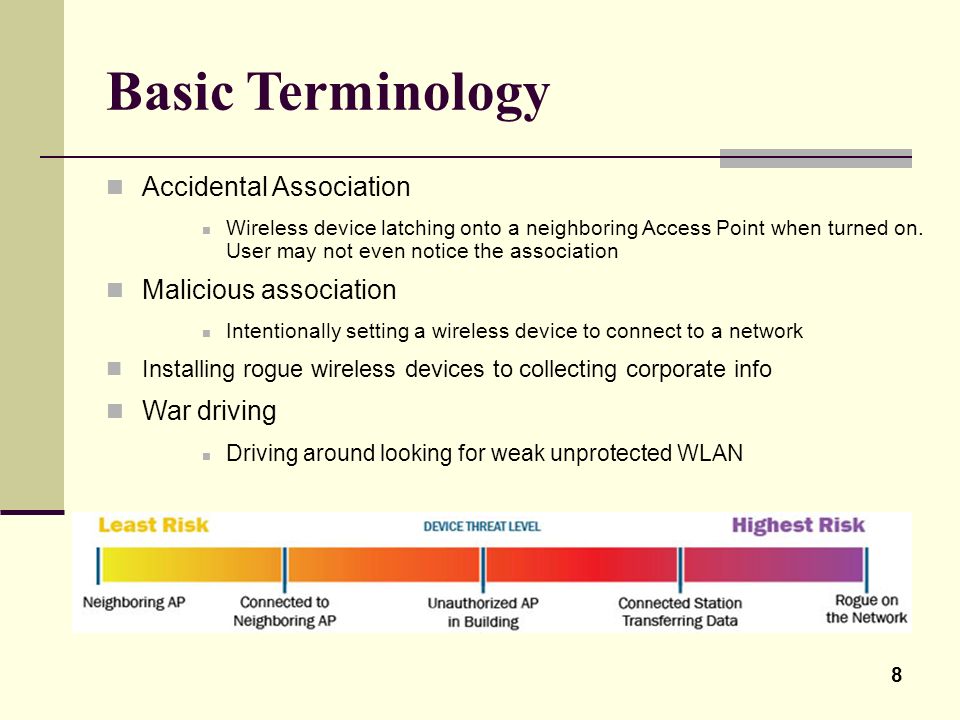 Basic Terminology

Accidental Association

Wireless device latching onto a neighboring Access Point when turned on. User may not even notice the association

Malicious association

Intentionally setting a wireless device to connect to a network

Installing rogue wireless devices to collecting corporate info

War driving

Driving around looking for weak unprotected WLAN

Least Risk

DEVICE THREAT LEVEL

Highest Risk

Neighboring AP

Connected to Neighboring AP

Unauthorized AP in Building

Connected Station Transferring Data

Rogue on the Network

8